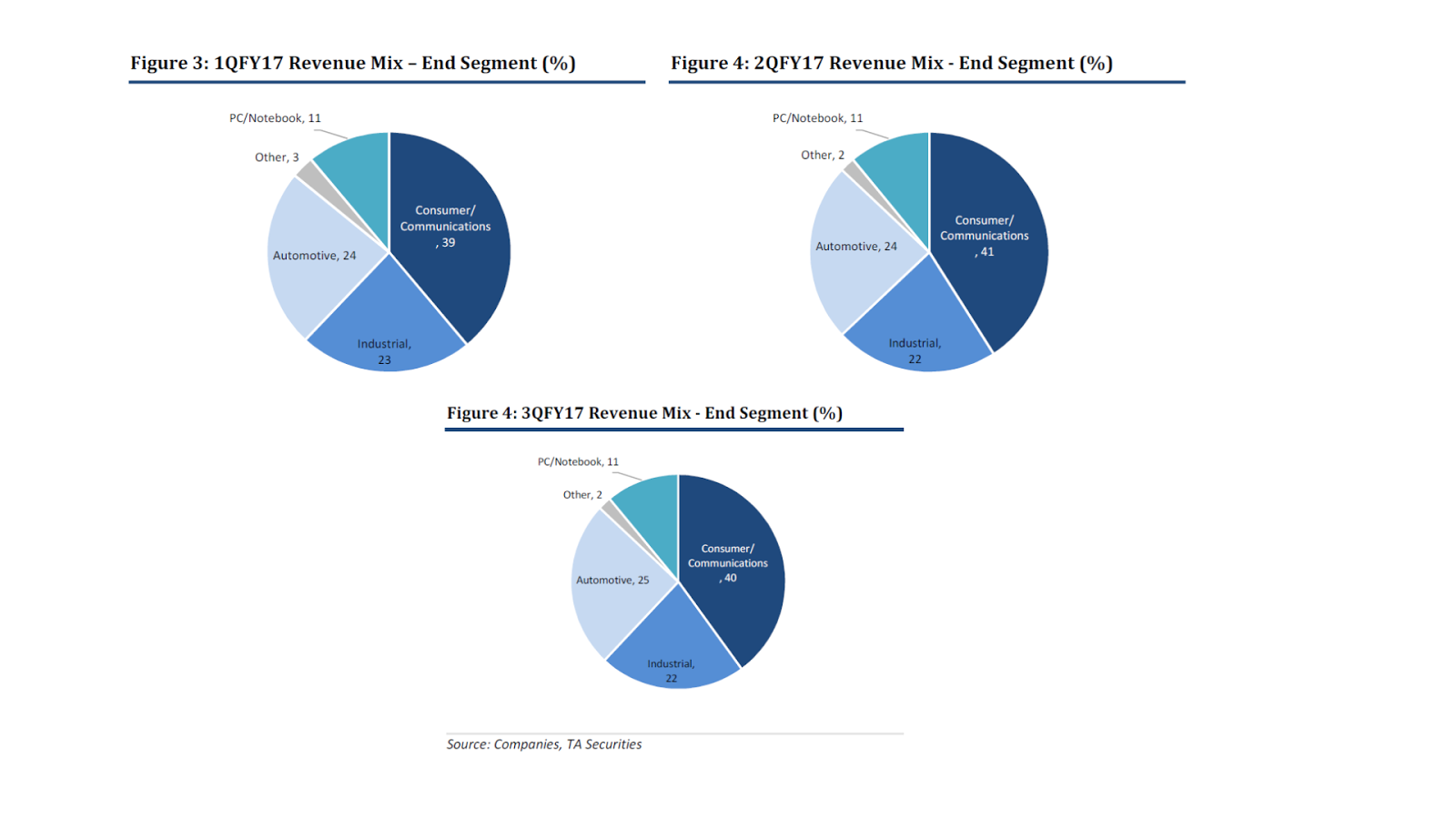 Figure 3: 1QFY17 Revenue Mix – End Segment (%)

PC/Notebook, 11
Other, 3
Consumer/ Communications , 39
Automotive, 24
Industrial, 23

Figure 4: 2QFY17 Revenue Mix - End Segment (%)

PC/Notebook, 11
Other, 2
Consumer/ Communications , 41
Automotive, 24
Industrial, 22

Figure 4: 3QFY17 Revenue Mix - End Segment (%)

PC/Notebook, 11
Other, 2
Consumer/ Communications , 40
Automotive, 25
Industrial, 22

Source: Companies, TA Securities